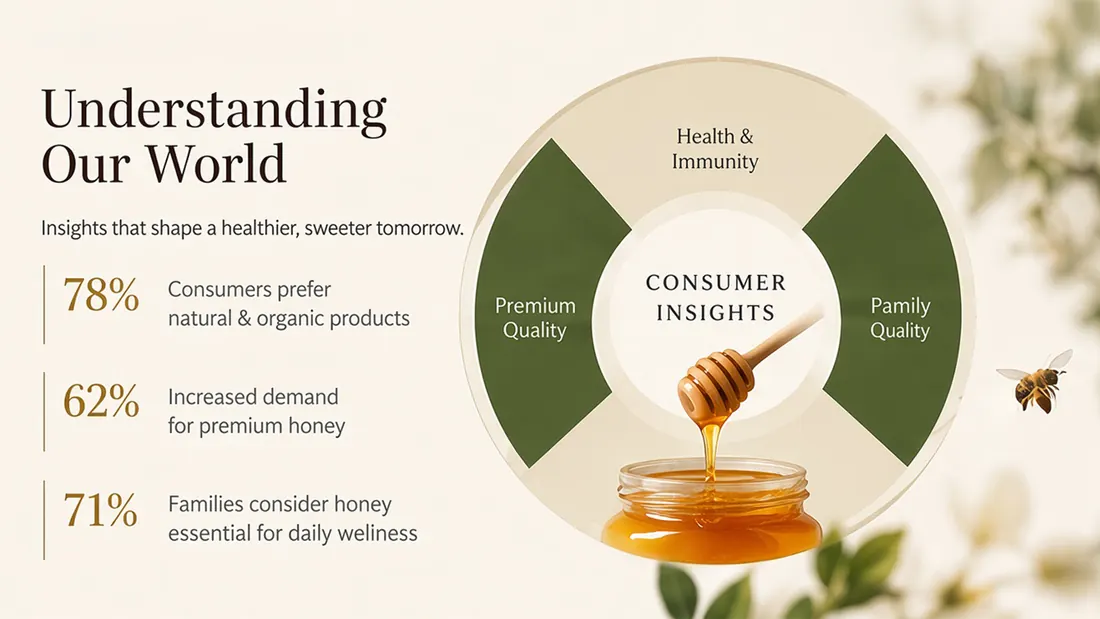 Understanding Our World

Insights that shape a healthier, sweeter tomorrow.

78% Consumers prefer natural & organic products

62% Increased demand for premium honey

71% Families consider honey essential for daily weliness

Health & Immunity

Premium Quality

CONSUMER INSIGHTS

Pamily Quality